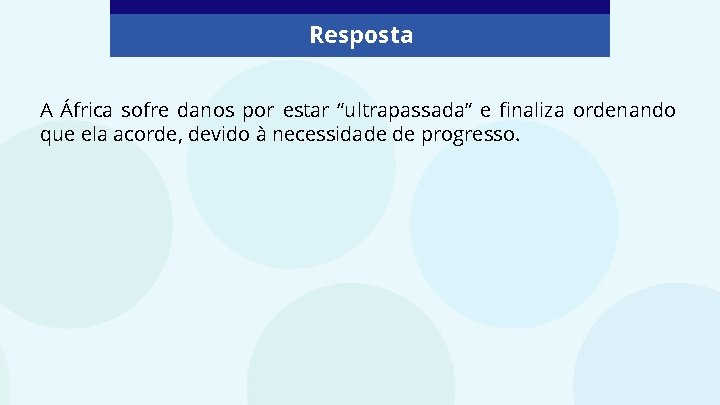 Resposta

A África sofre danos por estar “ultrapassada” e finaliza ordenando que ela acorde, devido à necessidade de progresso.